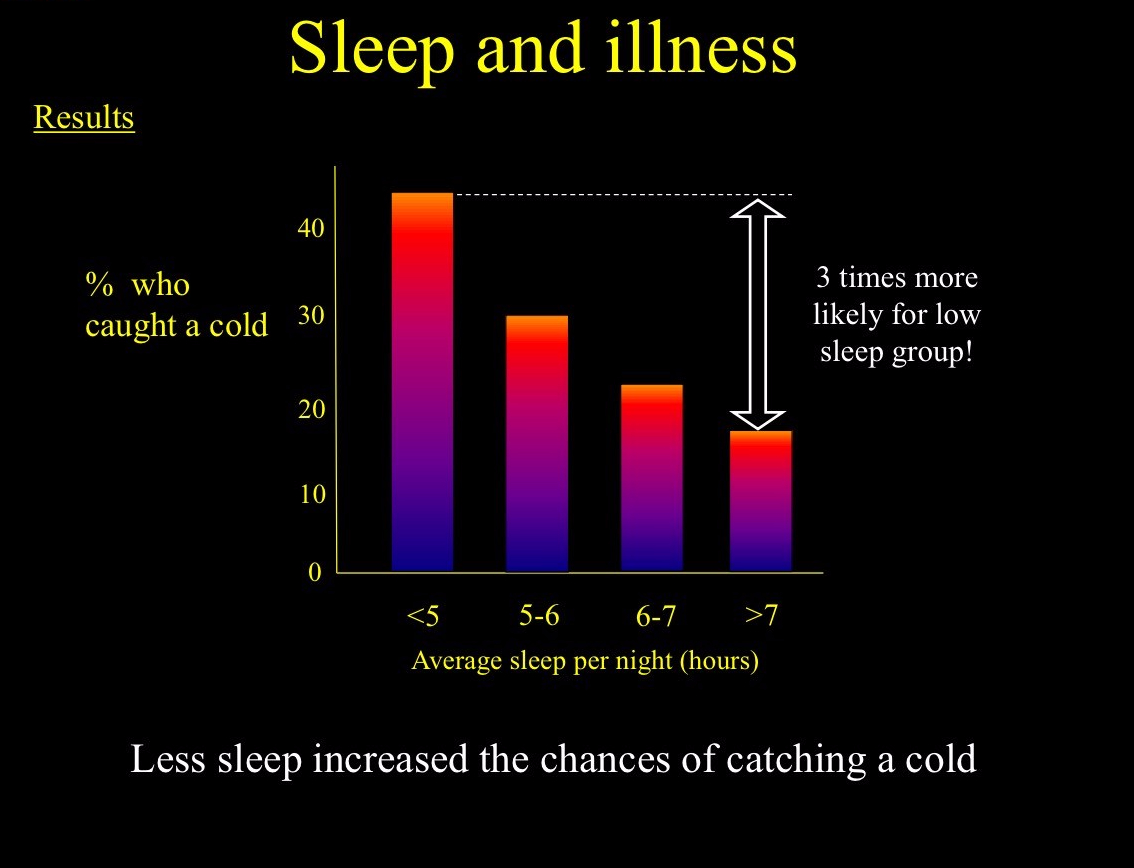 Sleep and illness

Results

% who caught a cold

40
30
20
10
0

3 times more likely for low sleep group!

<5 5-6 6-7 >7

Average sleep per night (hours)

Less sleep increased the chances of catching a cold